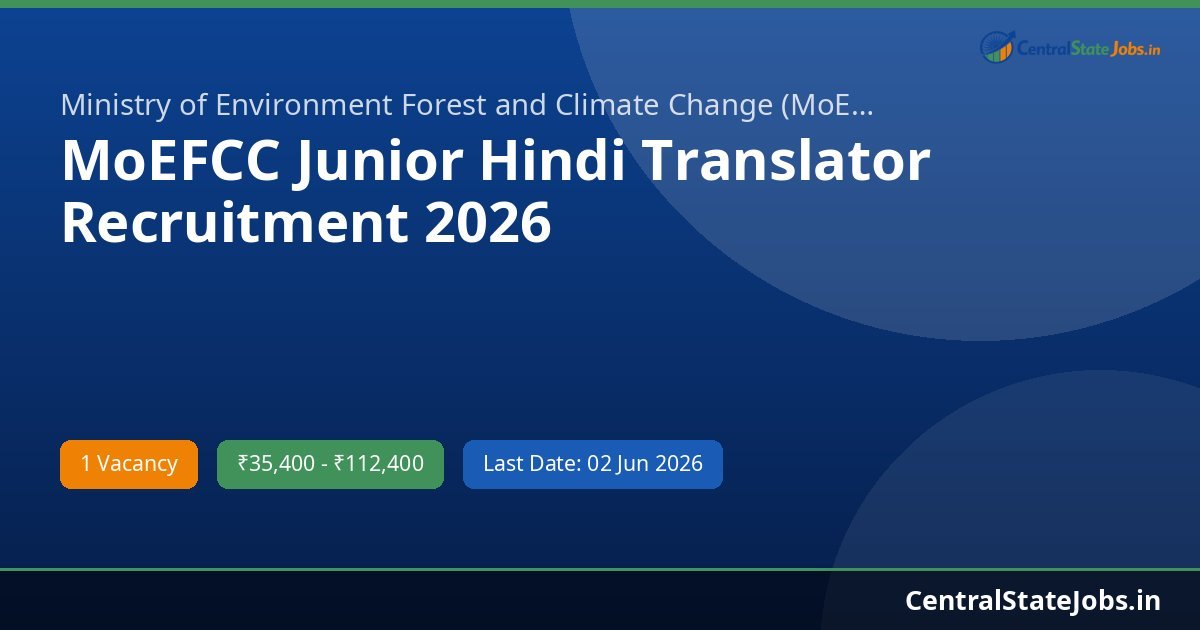 CentralStateJobs.in

Ministry of Environment Forest and Climate Change (MoE...

MoEFCC Junior Hindi Translator Recruitment 2026

1 Vacancy

₹35,400 - ₹112,400

Last Date: 02 Jun 2026

CentralStateJobs.in